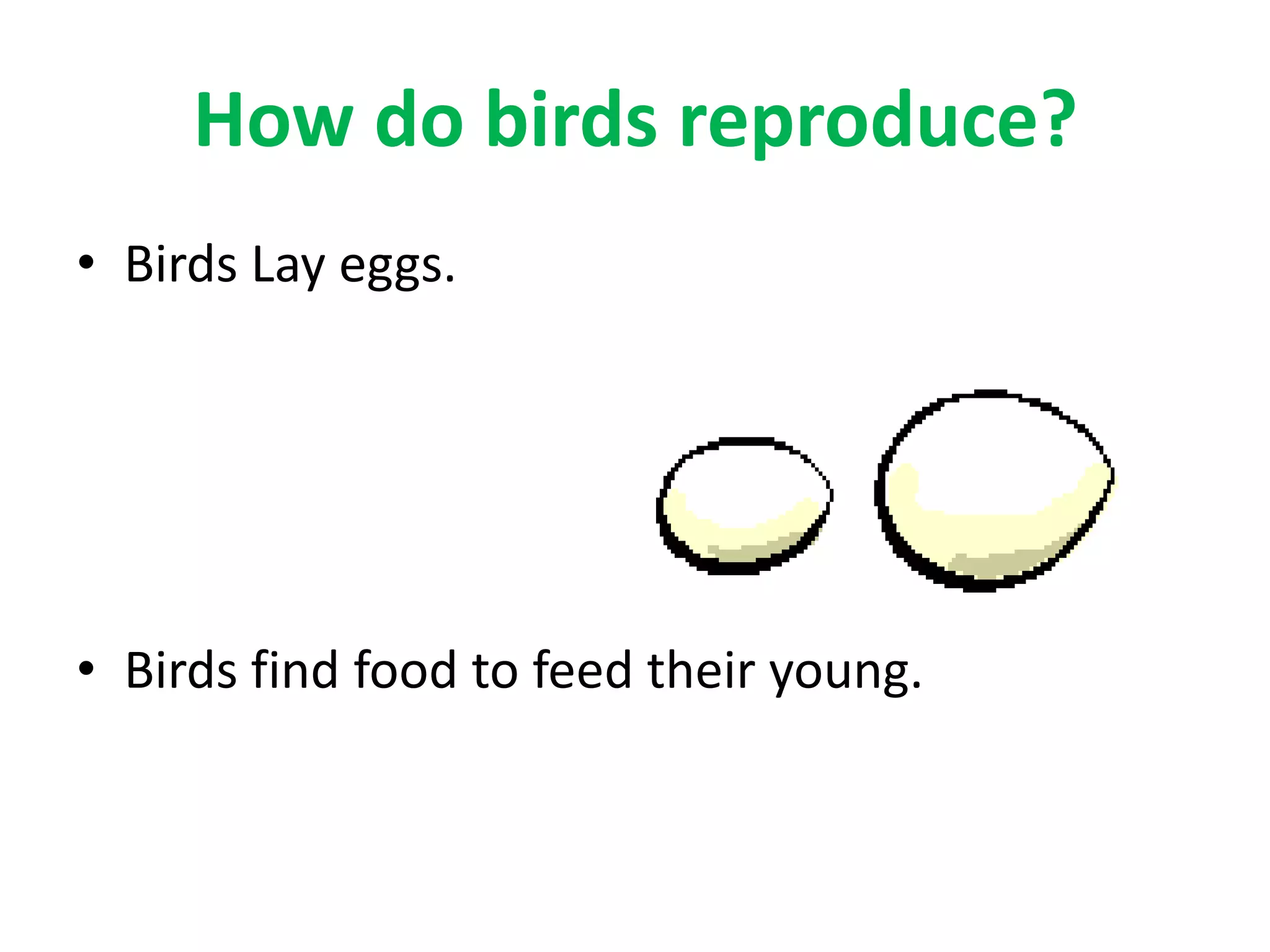 How do birds reproduce?

• Birds Lay eggs.

• Birds find food to feed their young.